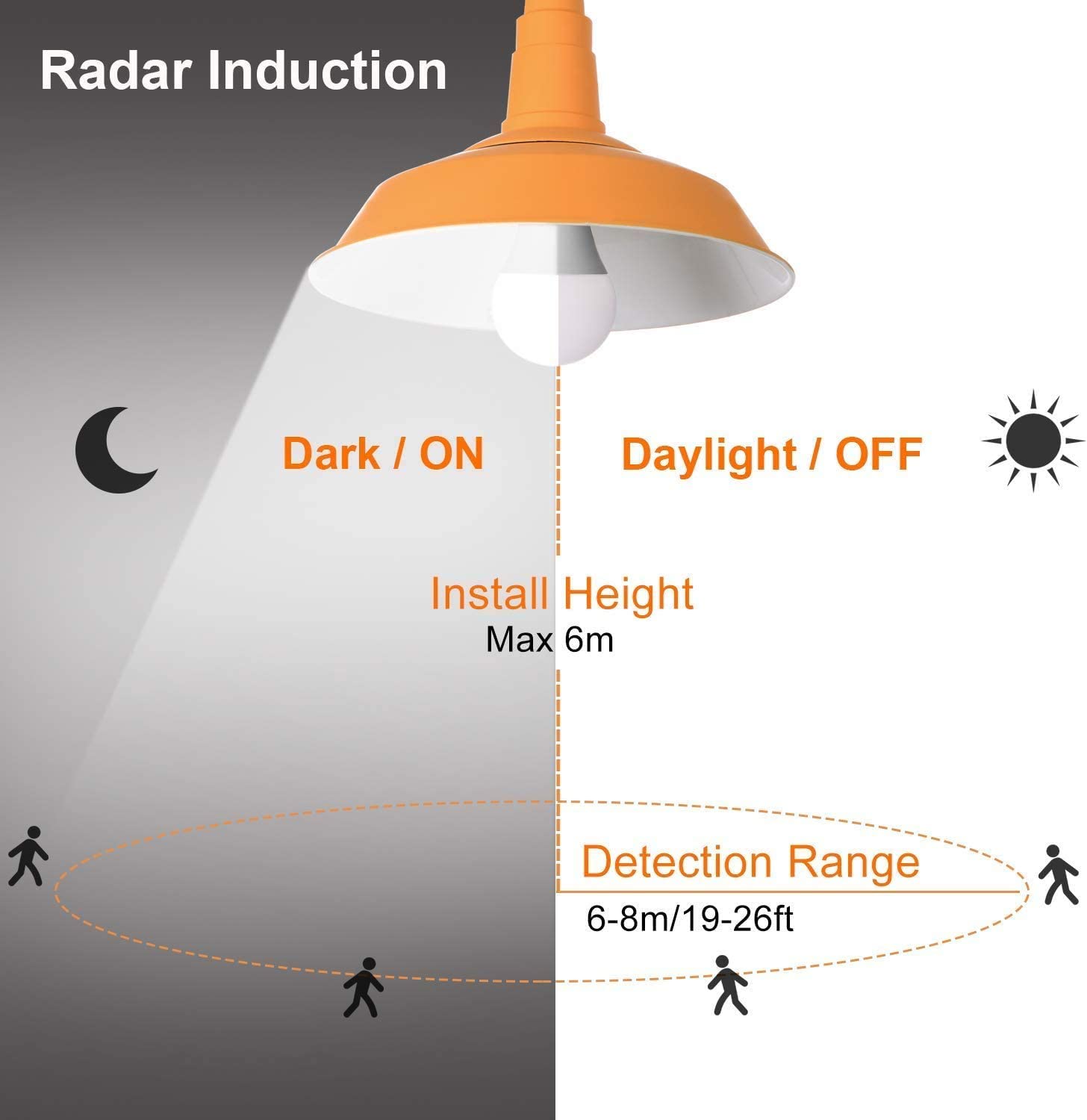 Radar Induction

Dark / ON

Daylight / OFF

Install Height
Max 6m

Detection Range
6-8m/19-26ft